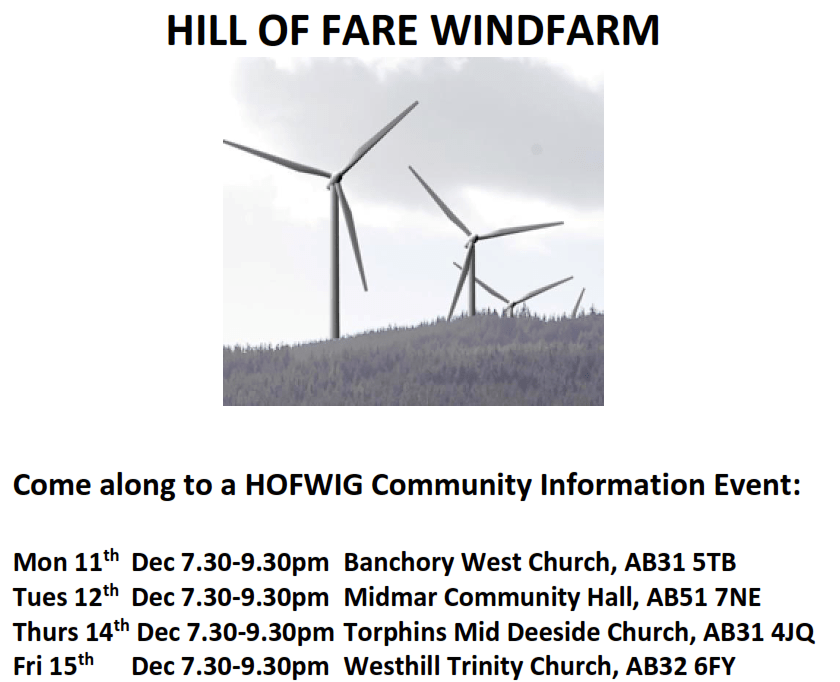 HILL OF FARE WINDFARM

Come along to a HOFWIG Community Information Event:

Mon 11$^{th}$ Dec 7.30-9.30pm Banchory West Church, AB31 5TB
Tues 12$^{th}$ Dec 7.30-9.30pm Midmar Community Hall, AB51 7NE
Thurs 14$^{th}$ Dec 7.30-9.30pm Torphins Mid Deeside Church, AB31 4JQ
Fri 15$^{th}$ Dec 7.30-9.30pm Westhill Trinity Church, AB32 6FY